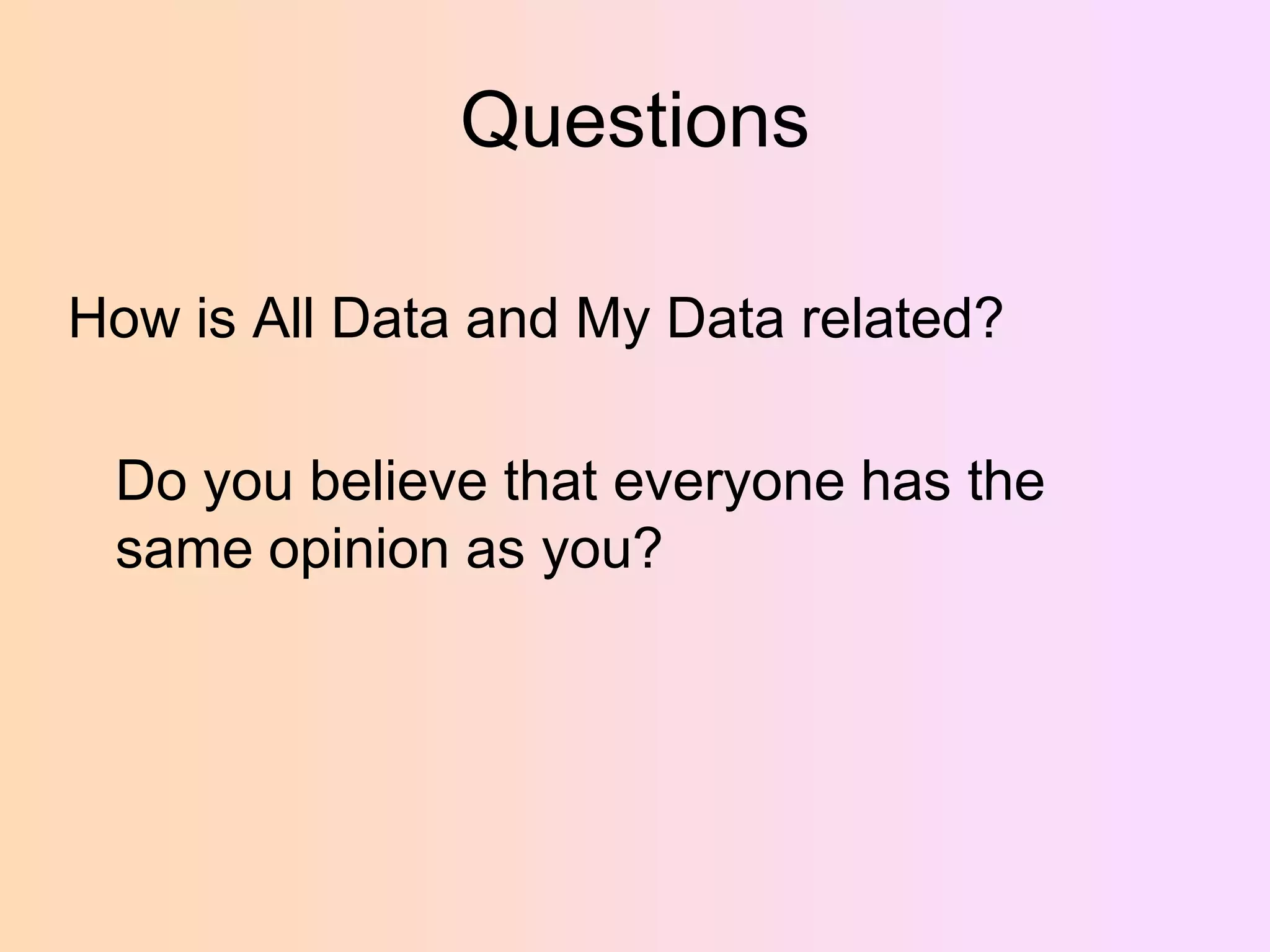 Questions

How is All Data and My Data related?

Do you believe that everyone has the same opinion as you?